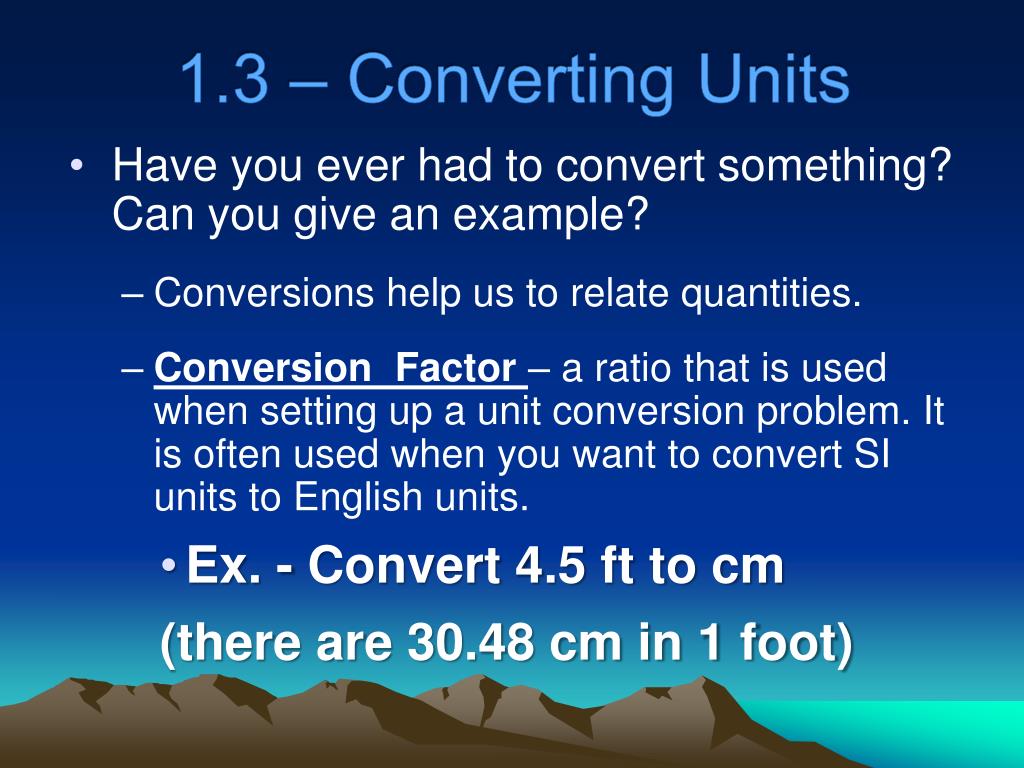 1.3 – Converting Units

• Have you ever had to convert something? Can you give an example?

– Conversions help us to relate quantities.

– Conversion Factor – a ratio that is used when setting up a unit conversion problem. It is often used when you want to convert SI units to English units.

• Ex. - Convert 4.5 ft to cm

(there are 30.48 cm in 1 foot)